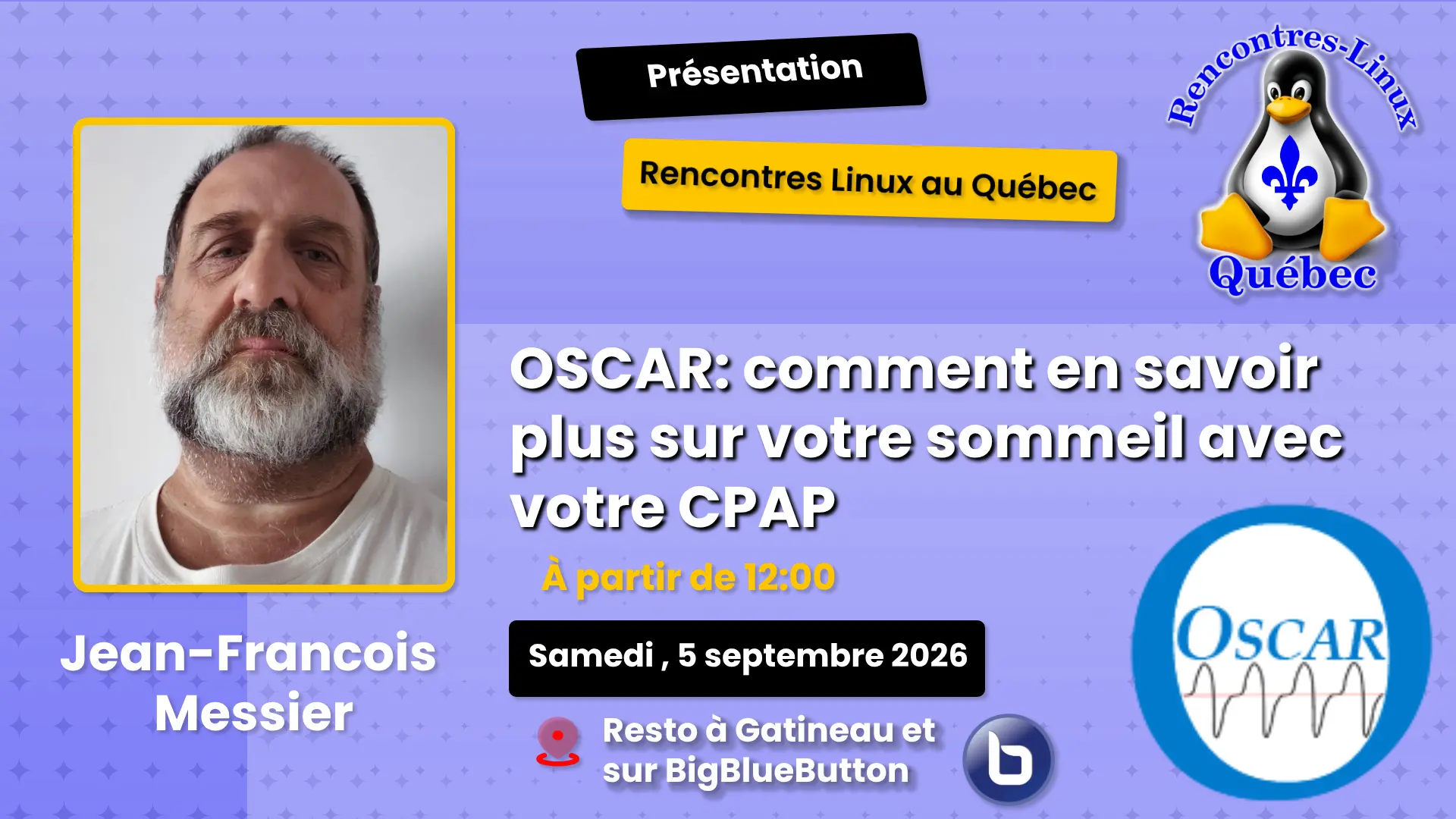 Présentation

Rencontres Linux au Québec

Rencontres-Linux
Québec

OSCAR: comment en savoir plus sur votre sommeil avec votre CPAP

À partir de 12:00

Samedi , 5 septembre 2026

Resto à Gatineau et sur BigBlueButton

OSCAR

Jean-Francois Messier